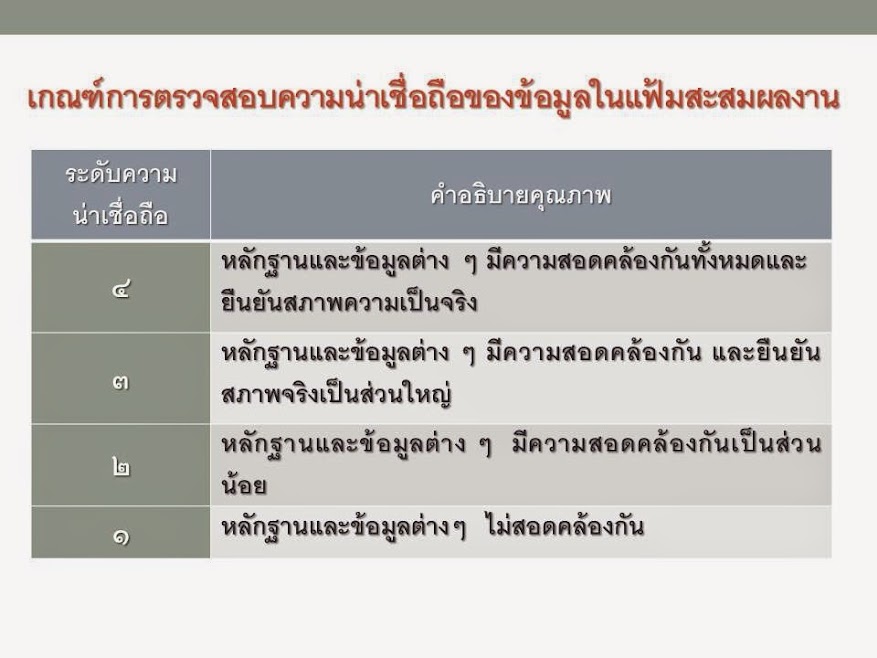 เกณฑ์การตรวจสอบความน่าเชื่อถือของข้อมูลในแฟ้มสะสมผลงาน

| ระดับความน่าเชื่อถือ | คำอธิบายคุณภาพ |
|---|---|
| ๔ | หลักฐานและข้อมูลต่าง ๆ มีความสอดคล้องกันทั้งหมดและยืนยันสภาพความเป็นจริง |
| ๓ | หลักฐานและข้อมูลต่าง ๆ มีความสอดคล้องกัน และยืนยันสภาพจริงเป็นส่วนใหญ่ |
| ๒ | หลักฐานและข้อมูลต่าง ๆ มีความสอดคล้องกันเป็นส่วนน้อย |
| ๑ | หลักฐานและข้อมูลต่างๆ ไม่สอดคล้องกัน |